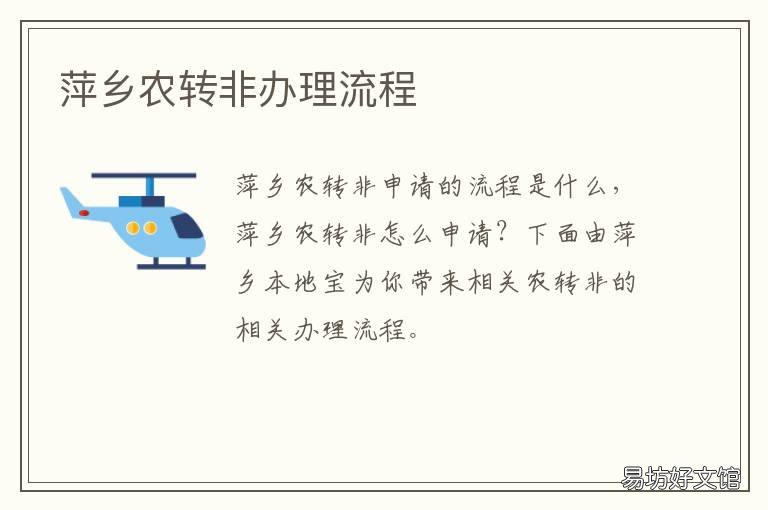 萍乡农转非办理流程

萍乡农转非申请的流程是什么，萍乡农转非怎么申请？下面由萍乡本地宝为你带来相关农转非的相关办理流程。

易坊好文馆